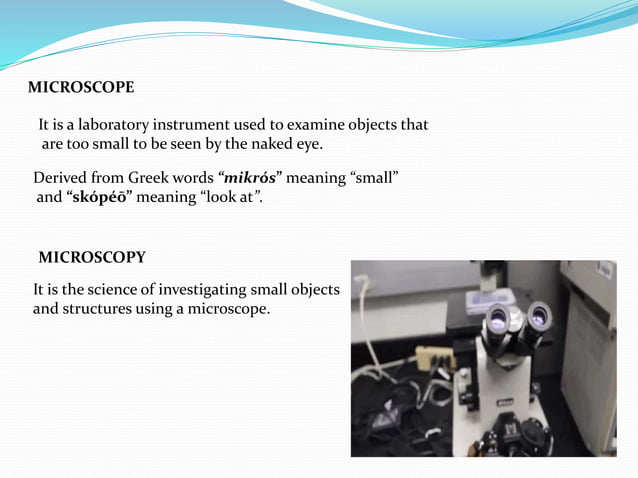 MICROSCOPE

It is a laboratory instrument used to examine objects that are too small to be seen by the naked eye.

Derived from Greek words “mikrós” meaning “small” and “skópéō” meaning “look at”.

MICROSCOPY

It is the science of investigating small objects and structures using a microscope.

Nikon